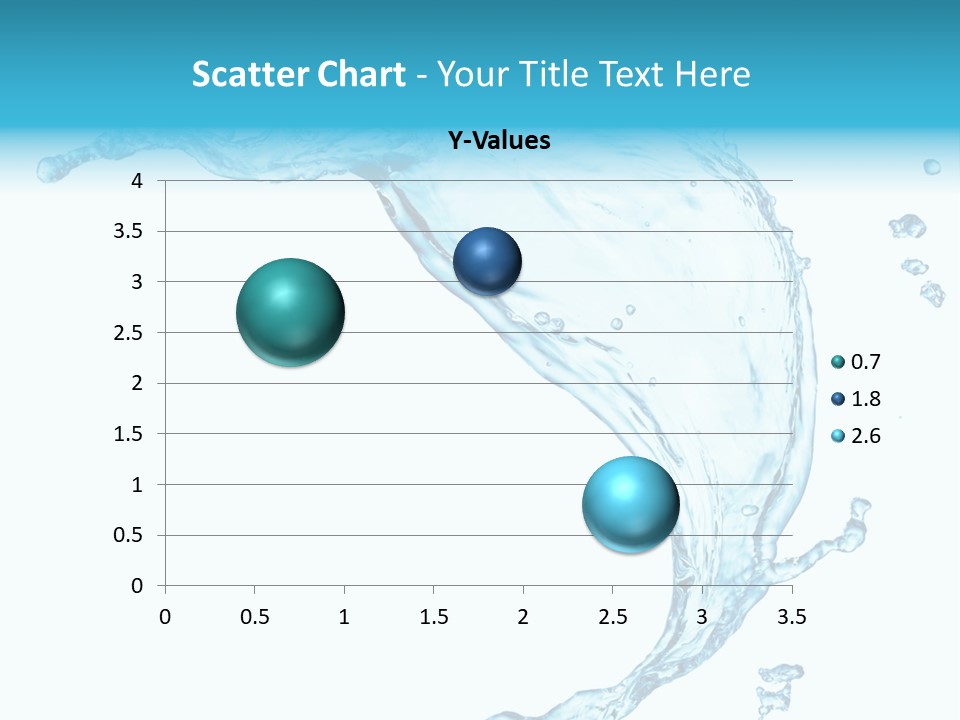 Scatter Chart - Your Title Text Here

Y-Values

4
3.5
3
2.5
2
1.5
1
0.5
0

0 0.5 1 1.5 2 2.5 3 3.5

0.7
1.8
2.6